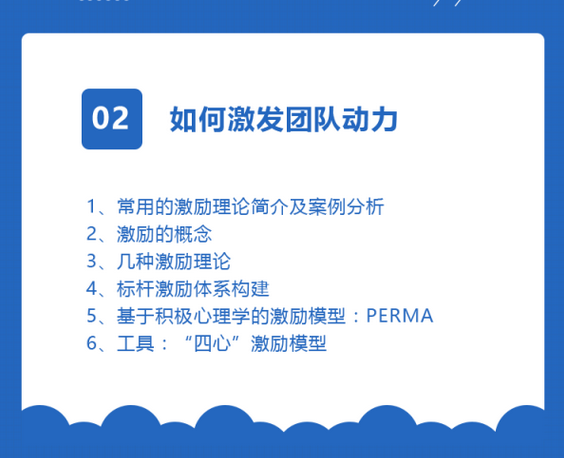 02 如何激发团队动力

1、常用的激励理论简介及案例分析
2、激励的概念
3、几种激励理论
4、标杆激励体系构建
5、基于积极心理学的激励模型：PERMA
6、工具：“四心”激励模型